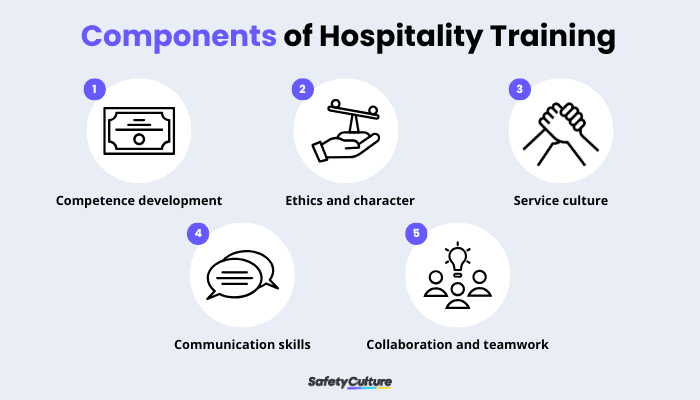 Components of Hospitality Training

1
Competence development

2
Ethics and character

3
Service culture

4
Communication skills

5
Collaboration and teamwork

SafetyCulture